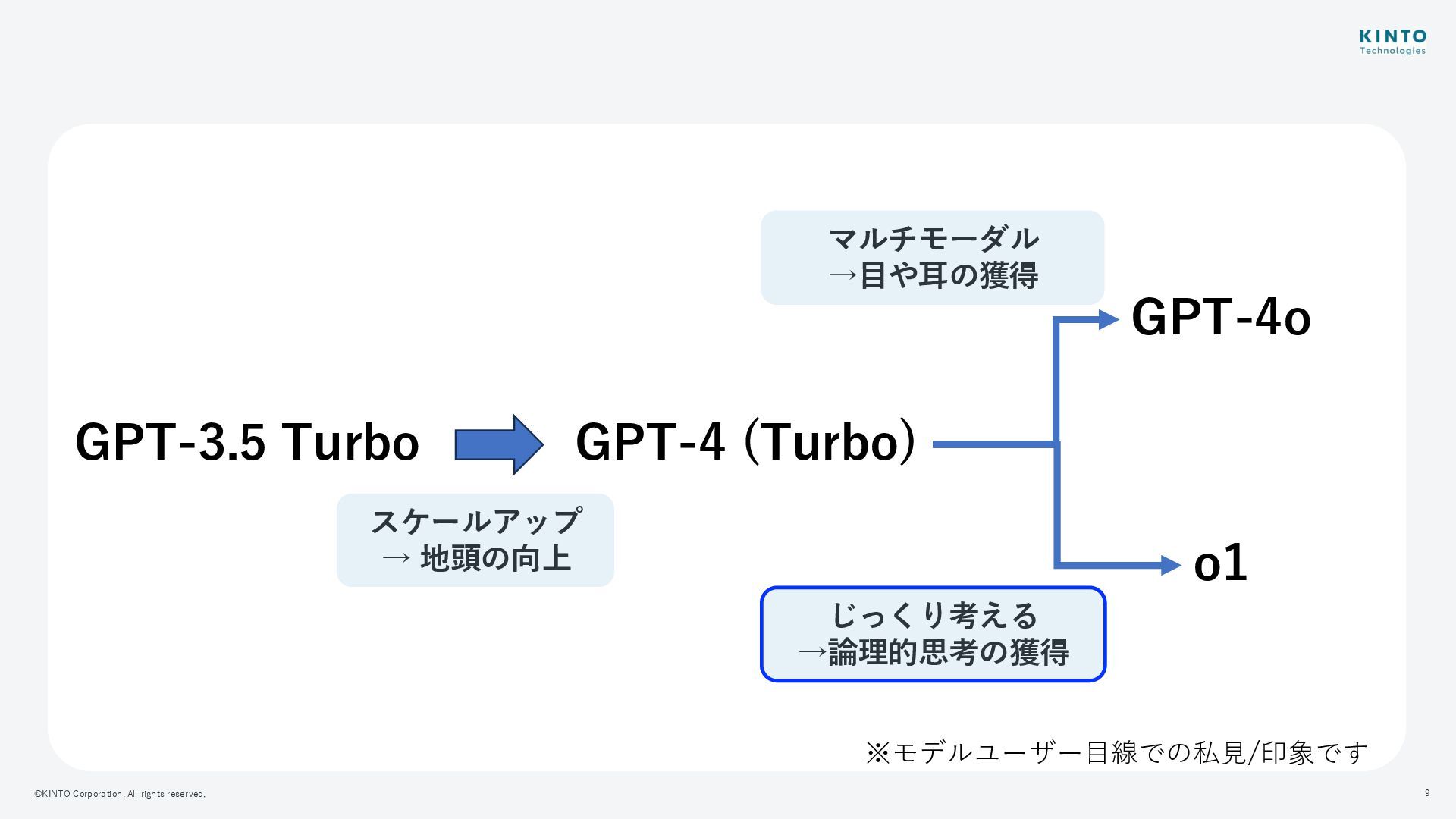 KINTO
Technologies

マルチモーダル
→目や耳の獲得

GPT-4o

GPT-3.5 Turbo

GPT-4 (Turbo)

スケールアップ
→ 地頭の向上

o1

じっくり考える
→論理的思考の獲得

※モデルユーザー目線での私見/印象です

©KINTO Corporation. All rights reserved.

9